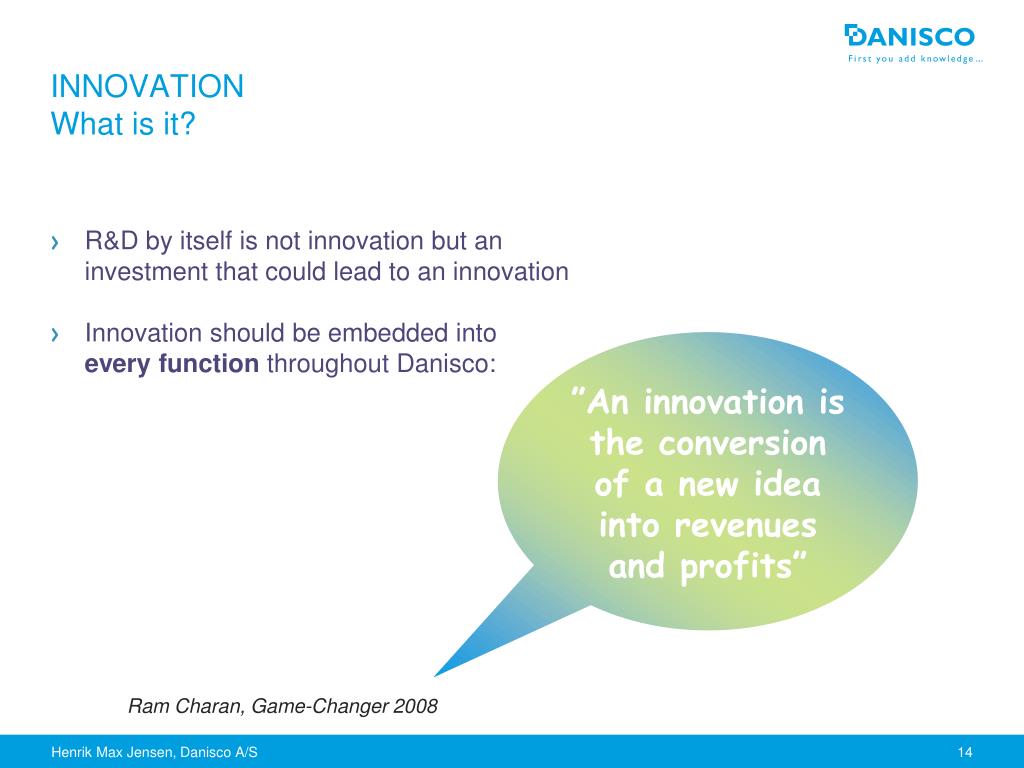 DANISCO
First you add knowledge...

INNOVATION
What is it?

› R&D by itself is not innovation but an investment that could lead to an innovation

› Innovation should be embedded into **every function** throughout Danisco:

”An innovation is the conversion of a new idea into revenues and profits”

Ram Charan, Game-Changer 2008

Henrik Max Jensen, Danisco A/S

14